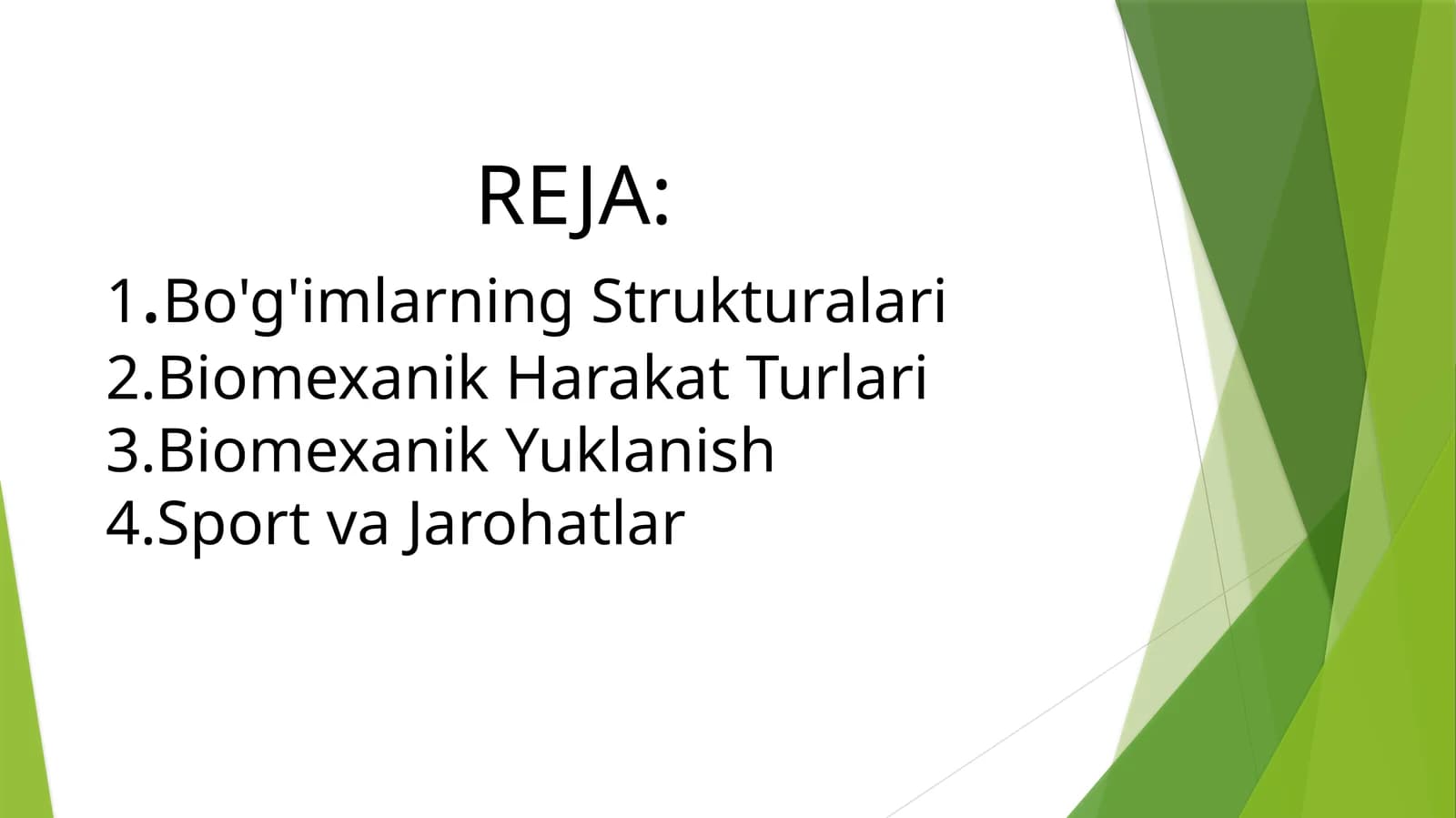 REJA:

1.Bo'g'imlarning Strukturalari
2.Biomexanik Harakat Turlari
3.Biomexanik Yuklanish
4.Sport va Jarohatlar